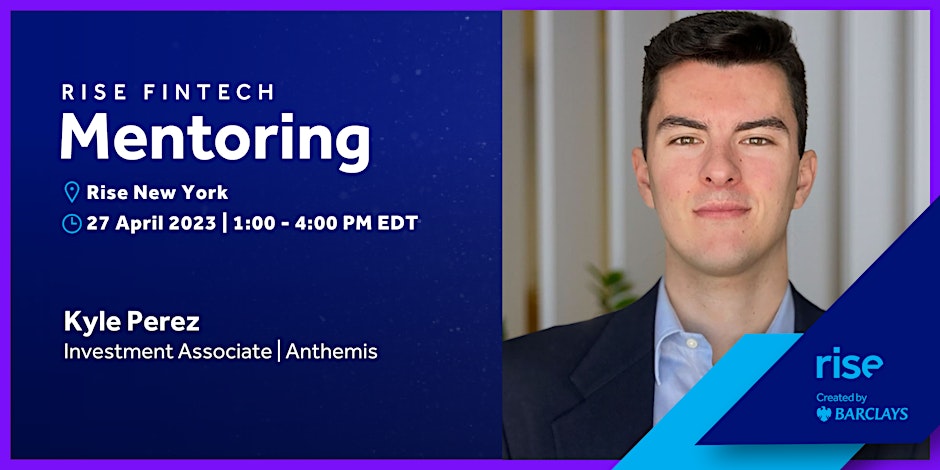 RISE FINTECH
Mentoring

Rise New York
27 April 2023 | 1:00 - 4:00 PM EDT

Kyle Perez
Investment Associate | Anthemis

rise
Created by
BARCLAYS